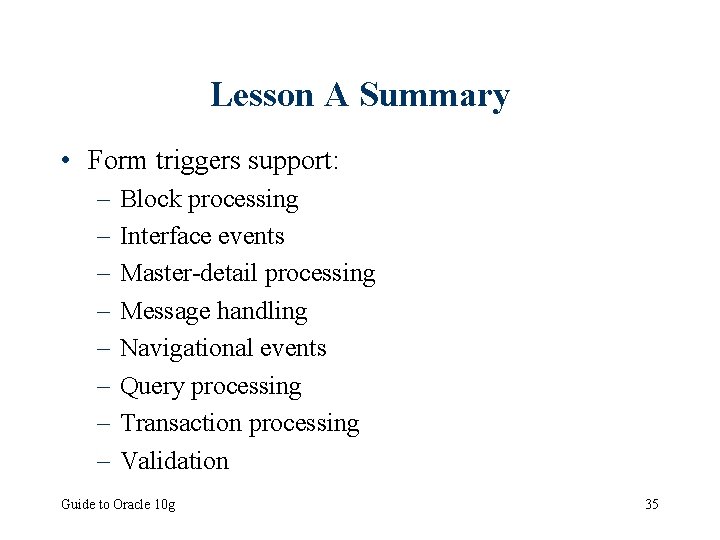 Lesson A Summary

• Form triggers support:
– Block processing
– Interface events
– Master-detail processing
– Message handling
– Navigational events
– Query processing
– Transaction processing
– Validation

Guide to Oracle 10g

35